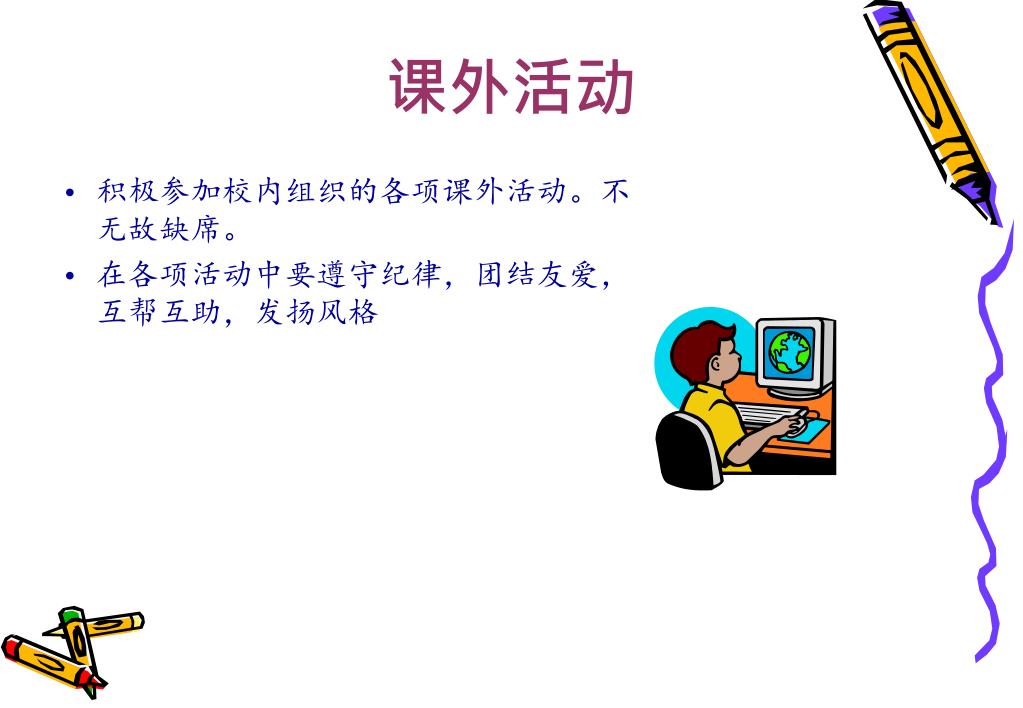 课外活动

• 积极参加校内组织的各项课外活动。不无故缺席。
• 在各项活动中要遵守纪律，团结友爱，互帮互助，发扬风格